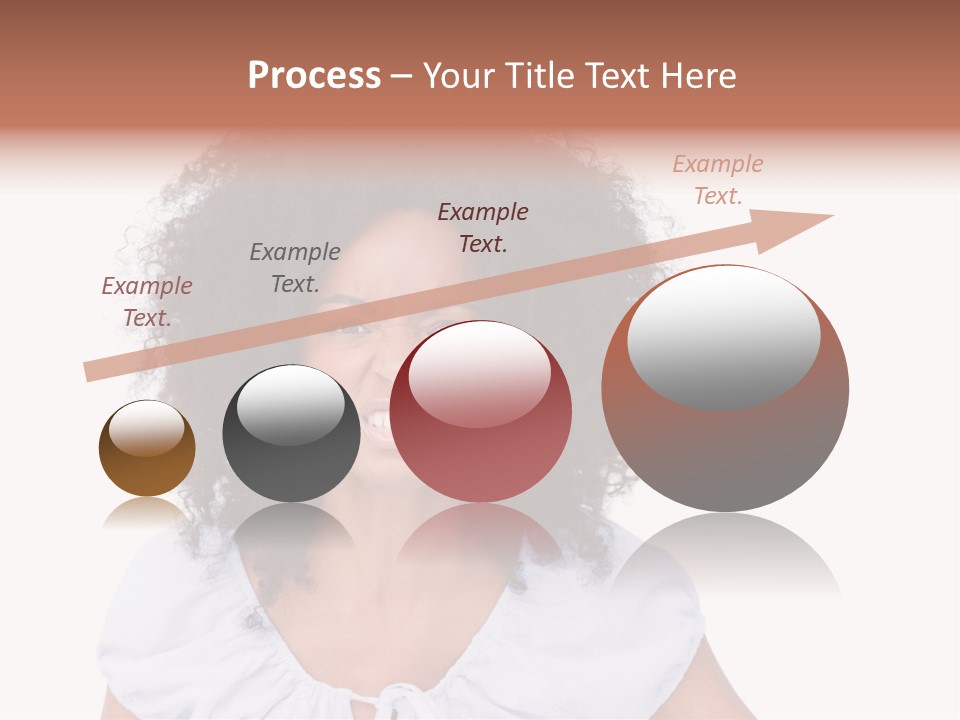 Process – Your Title Text Here

Example Text.

Example Text.

Example Text.

Example Text.